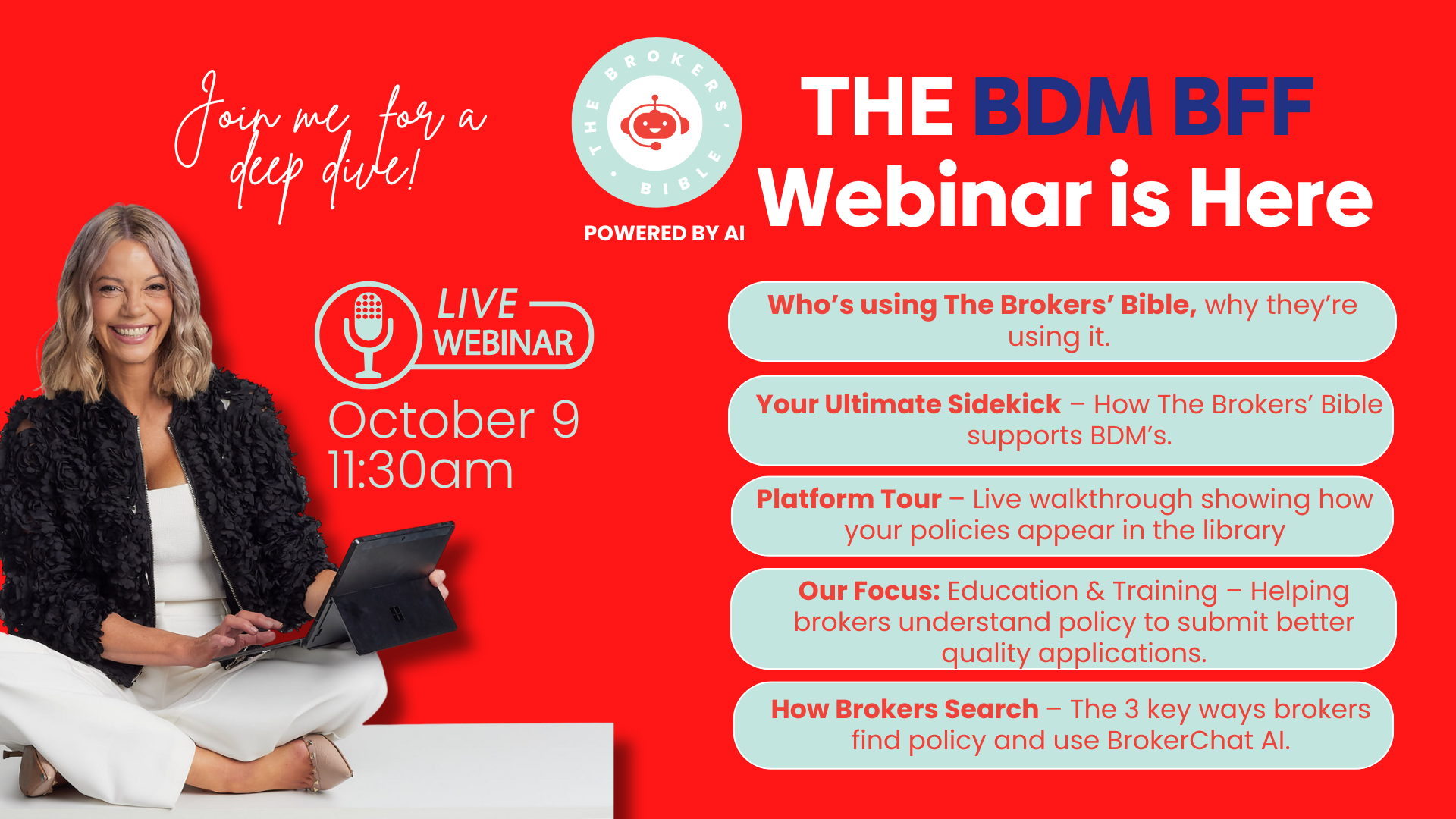 Join me for a deep dive!

THE BROKERS' BIBLE

POWERED BY AI

THE BDM BFF Webinar is Here

LIVE WEBINAR

October 9
11:30am

Who's using The Brokers' Bible, why they're using it.

Your Ultimate Sidekick – How The Brokers' Bible supports BDM's.

Platform Tour – Live walkthrough showing how your policies appear in the library

Our Focus: Education & Training – Helping brokers understand policy to submit better quality applications.

How Brokers Search – The 3 key ways brokers find policy and use BrokerChat AI.